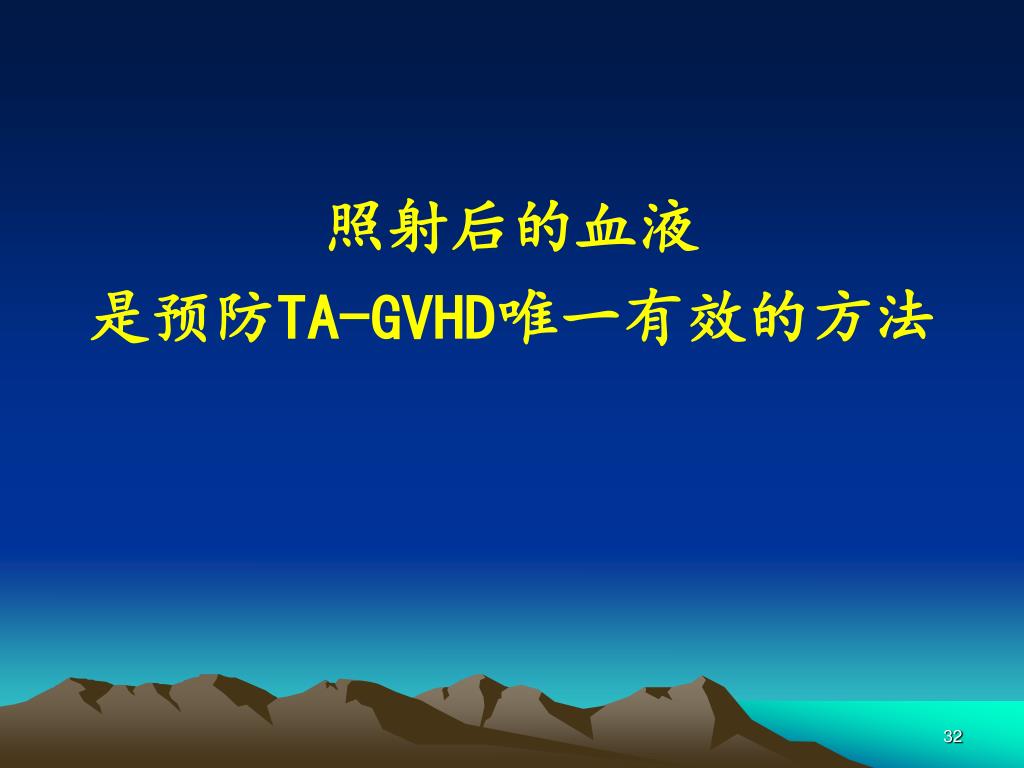 照射后的血液
是预防TA-GVHD唯一有效的方法

32